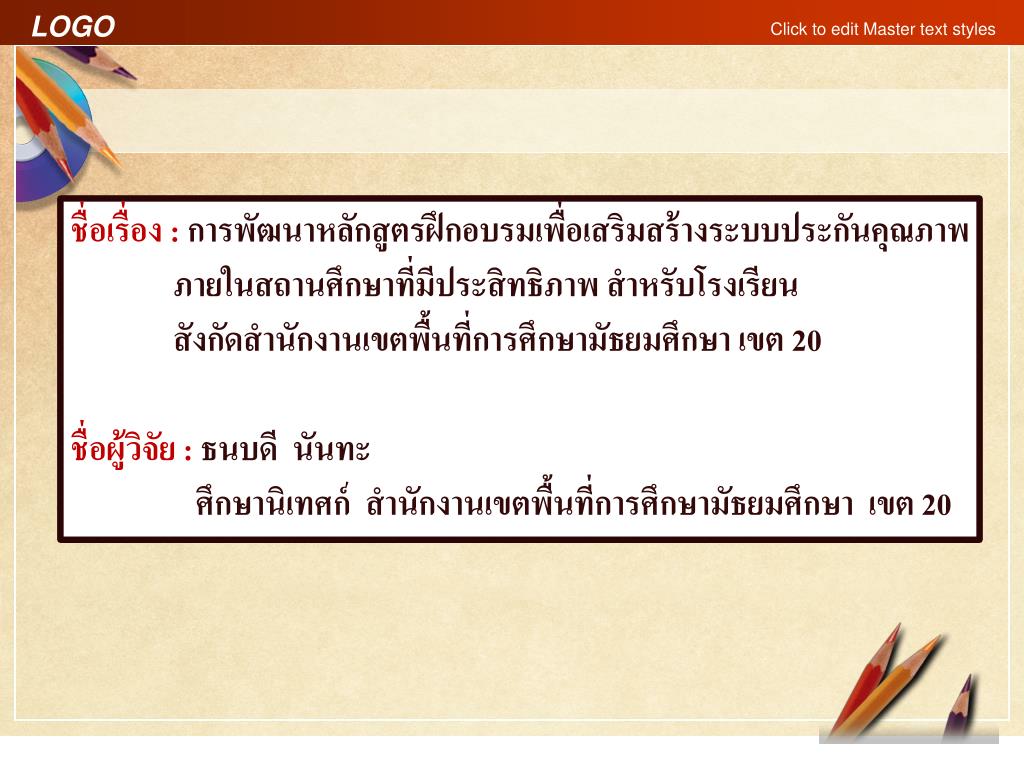 LOGO

Click to edit Master text styles

ชื่อเรื่อง : การพัฒนาหลักสูตรฝึกอบรมเพื่อเสริมสร้างระบบประกันคุณภาพภายในสถานศึกษาที่มีประสิทธิภาพ สำหรับโรงเรียนสังกัดสำนักงานเขตพื้นที่การศึกษามัธยมศึกษา เขต 20

ชื่อผู้วิจัย : ธนบดี นันทะ
ศึกษานิเทศก์ สำนักงานเขตพื้นที่การศึกษามัธยมศึกษา เขต 20